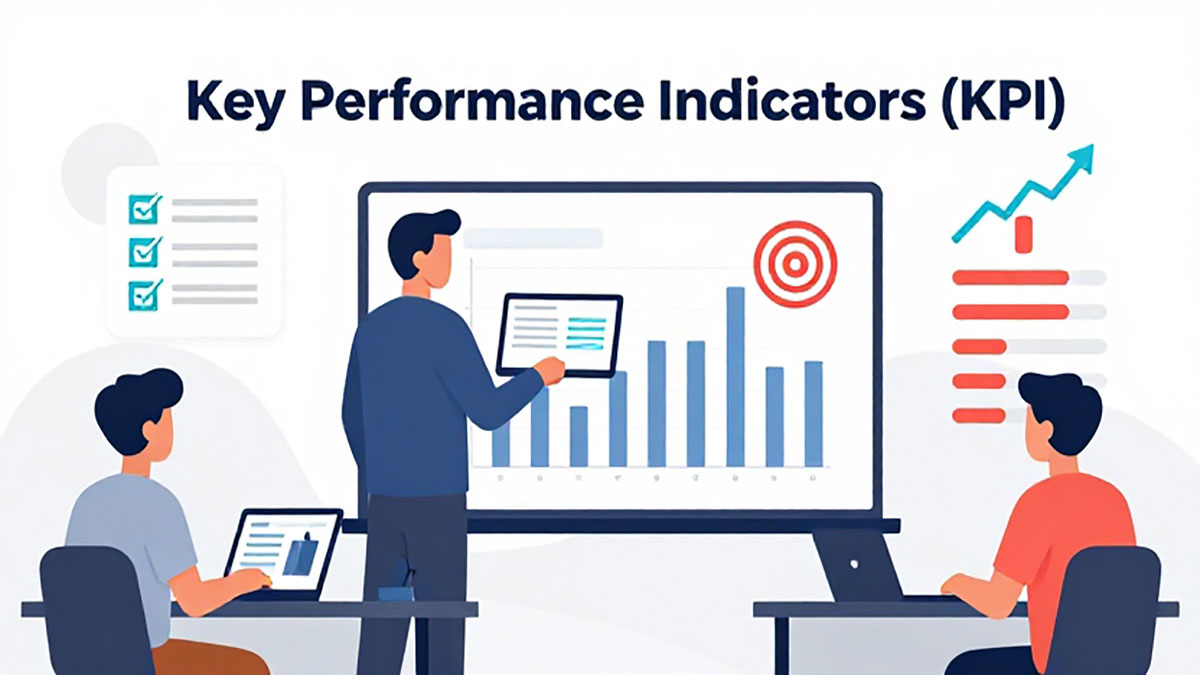 Key Performance Indicators (KPI)